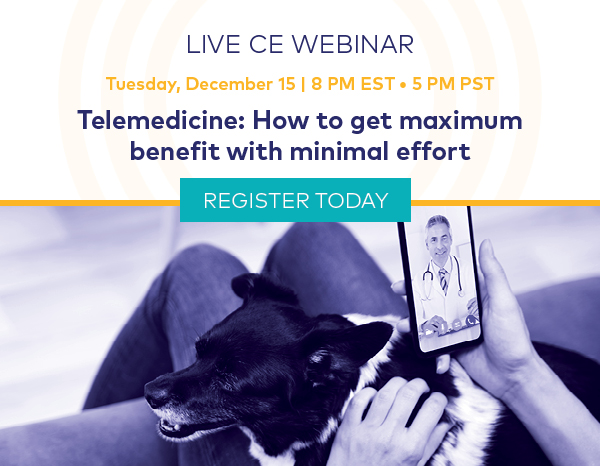 LIVE CE WEBINAR

Tuesday, December 15 | 8 PM EST • 5 PM PST

Telemedicine: How to get maximum benefit with minimal effort

REGISTER TODAY